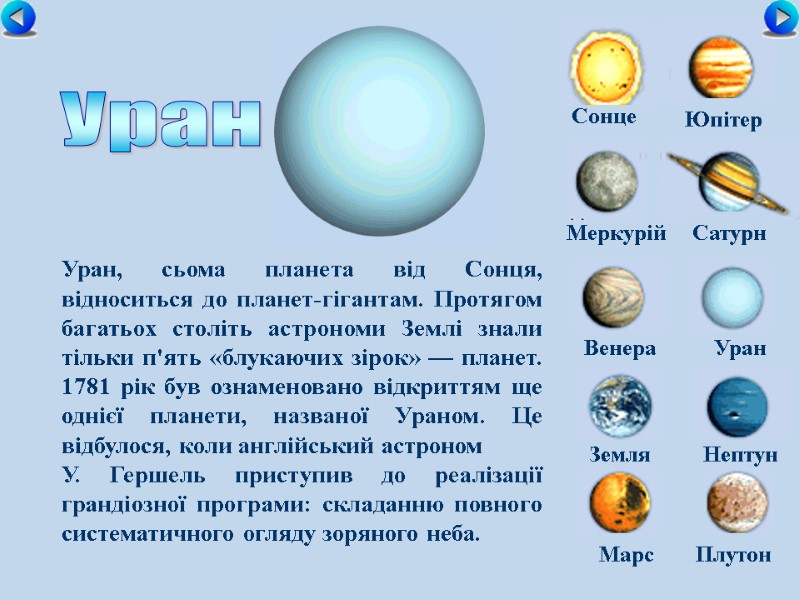 Уран

Уран, сьома планета від Сонця, відноситься до планет-гігантам. Протягом багатьох століть астрономи Землі знали тільки п'ять «блукаючих зірок» — планет. 1781 рік був ознаменовано відкриттям ще однієї планети, названої Ураном. Це відбулося, коли англійський астроном
У. Гершель приступив до реалізації грандіозної програми: складанню повного систематичного огляду зоряного неба.

Сонце
Юпітер
Меркурій
Сатурн
Венера
Уран
Земля
Нептун
Марс
Плутон